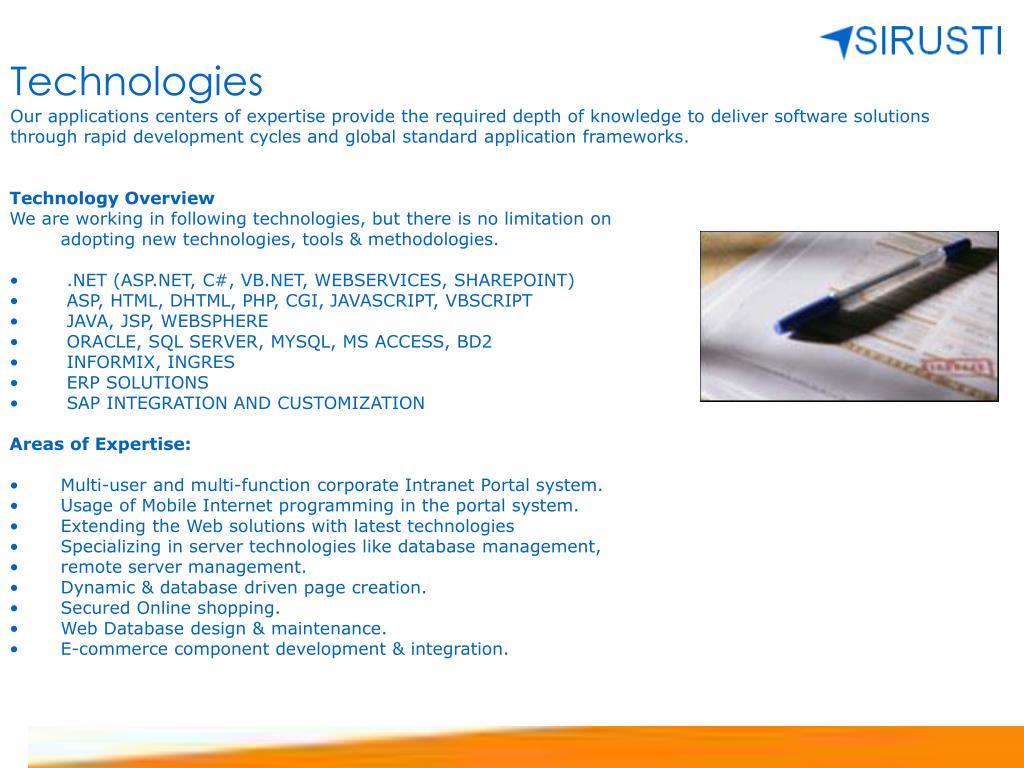 SIRUSTI

Technologies
Our applications centers of expertise provide the required depth of knowledge to deliver software solutions through rapid development cycles and global standard application frameworks.

Technology Overview
We are working in following technologies, but there is no limitation on adopting new technologies, tools & methodologies.

• .NET (ASP.NET, C#, VB.NET, WEBSERVICES, SHAREPOINT)
• ASP, HTML, DHTML, PHP, CGI, JAVASCRIPT, VBSCRIPT
• JAVA, JSP, WEBSPHERE
• ORACLE, SQL SERVER, MYSQL, MS ACCESS, BD2
• INFORMIX, INGRES
• ERP SOLUTIONS
• SAP INTEGRATION AND CUSTOMIZATION

Areas of Expertise:

• Multi-user and multi-function corporate Intranet Portal system.
• Usage of Mobile Internet programming in the portal system.
• Extending the Web solutions with latest technologies
• Specializing in server technologies like database management,
• remote server management.
• Dynamic & database driven page creation.
• Secured Online shopping.
• Web Database design & maintenance.
• E-commerce component development & integration.